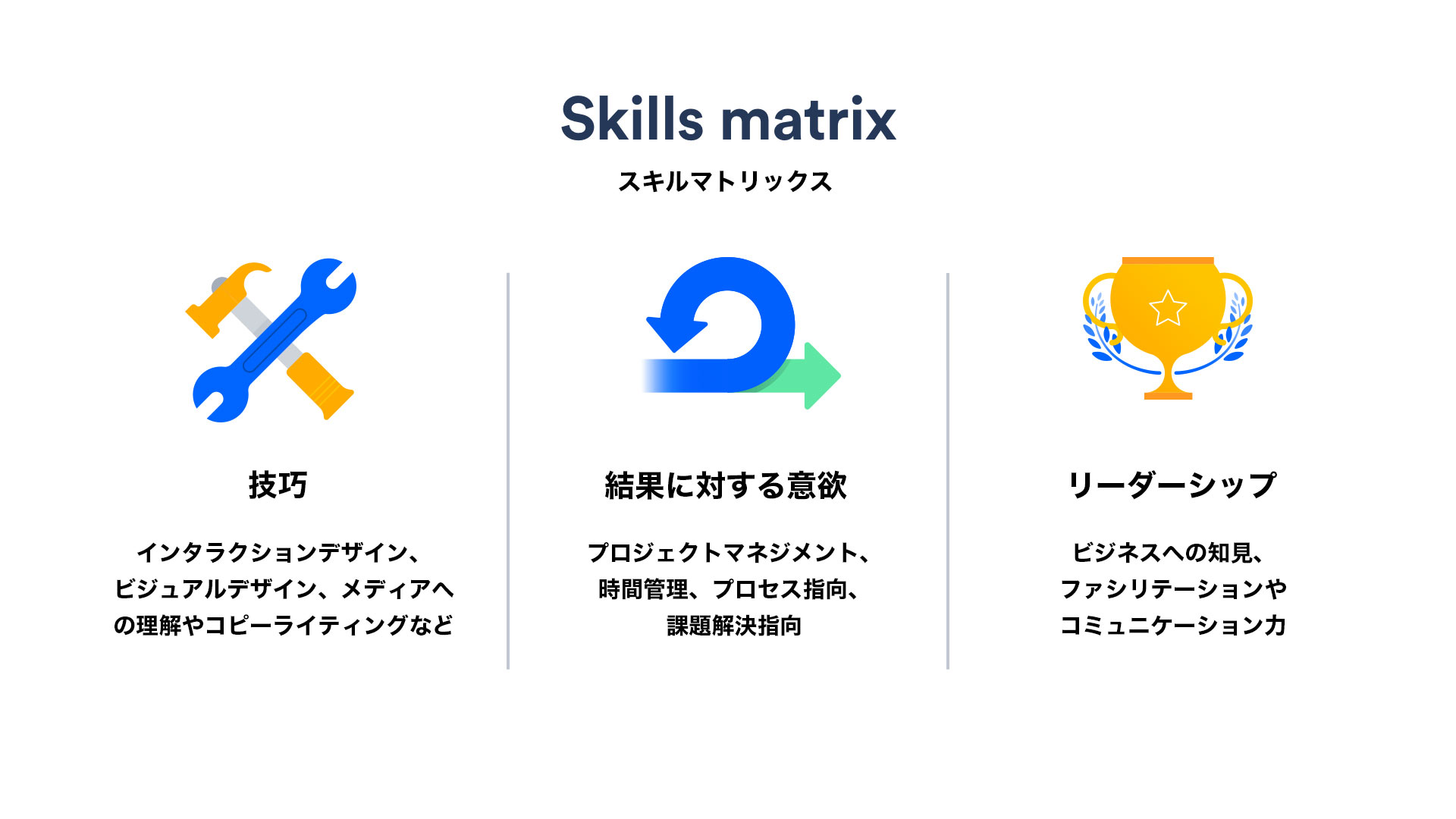 Skills matrix

スキルマトリックス

技巧

インタラクションデザイン、ビジュアルデザイン、メディアへの理解やコピーライティングなど

結果に対する意欲

プロジェクトマネジメント、時間管理、プロセス指向、課題解決指向

リーダーシップ

ビジネスへの知見、ファシリテーションやコミュニケーション力